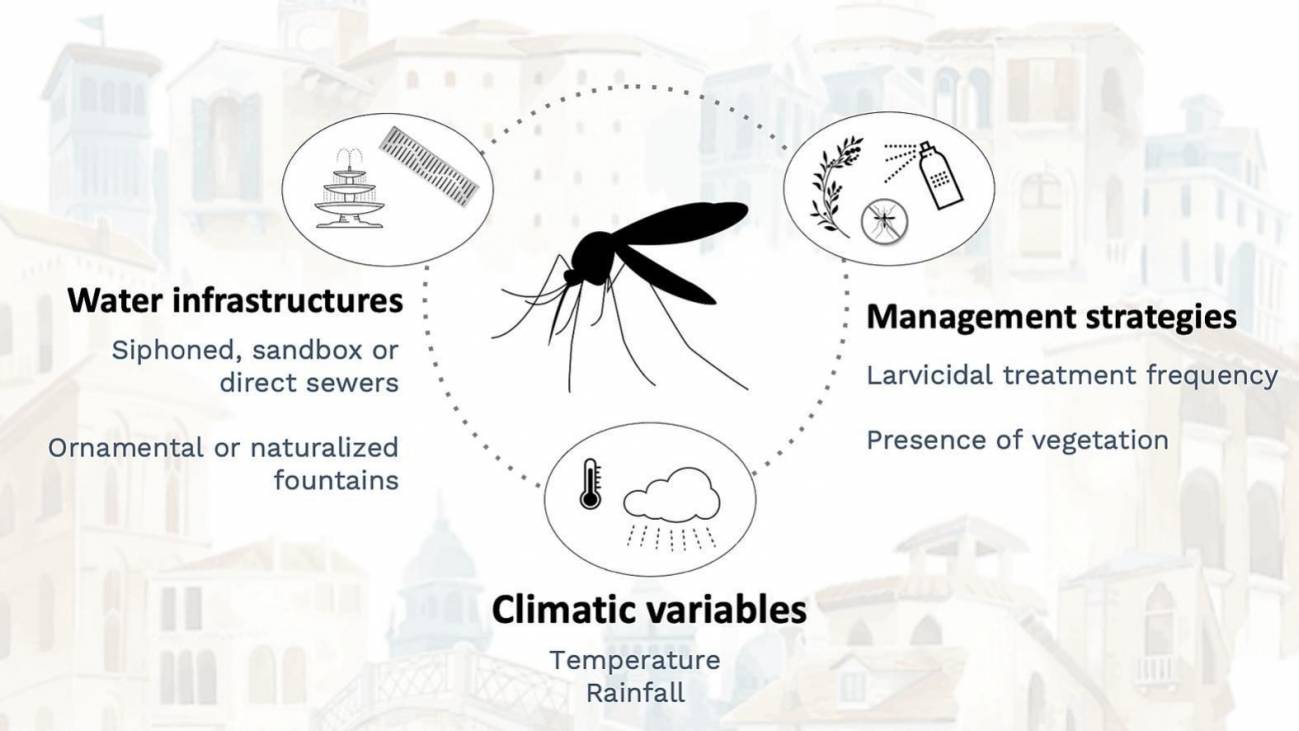 Water infrastructures

Siphoned, sandbox or direct sewers

Ornamental or naturalized fountains

Management strategies

Larvicidal treatment frequency

Presence of vegetation

Climatic variables

Temperature
Rainfall